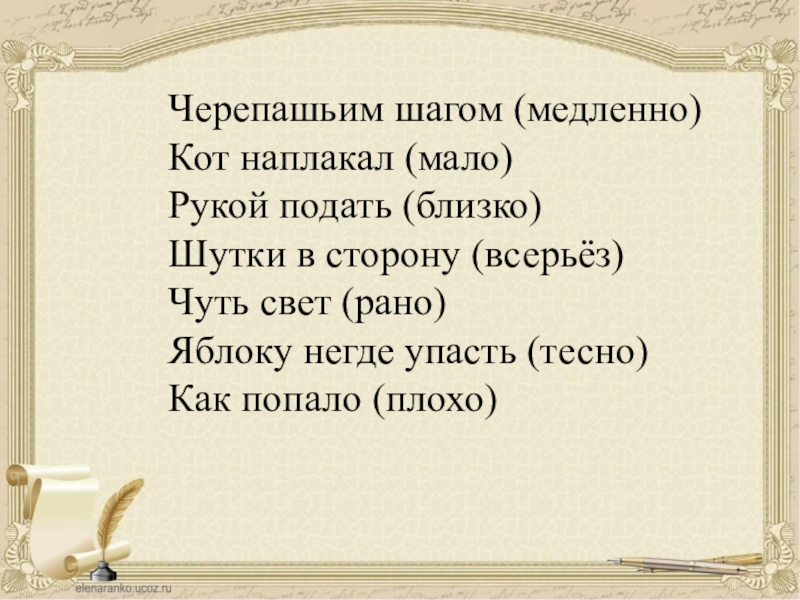 Черепашьим шагом (медленно)
Кот наплакал (мало)
Рукой подать (близко)
Шутки в сторону (всерьёз)
Чуть свет (рано)
Яблоку негде упасть (тесно)
Как попало (плохо)

elenaranko.ucoz.ru